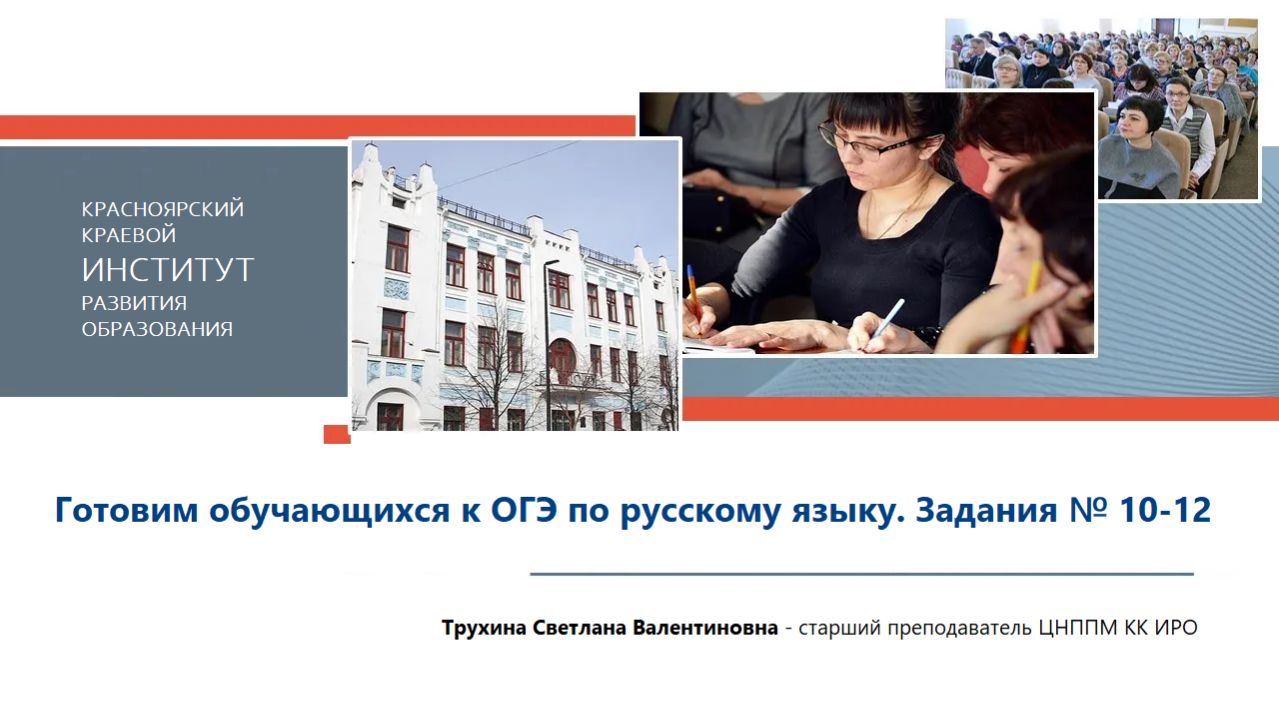 КРАСНОЯРСКИЙ
КРАЕВОЙ
ИНСТИТУТ
РАЗВИТИЯ
ОБРАЗОВАНИЯ

Готовим обучающихся к ОГЭ по русскому языку. Задания № 10-12

Трухина Светлана Валентиновна - старший преподаватель ЦНППМ КК ИРО